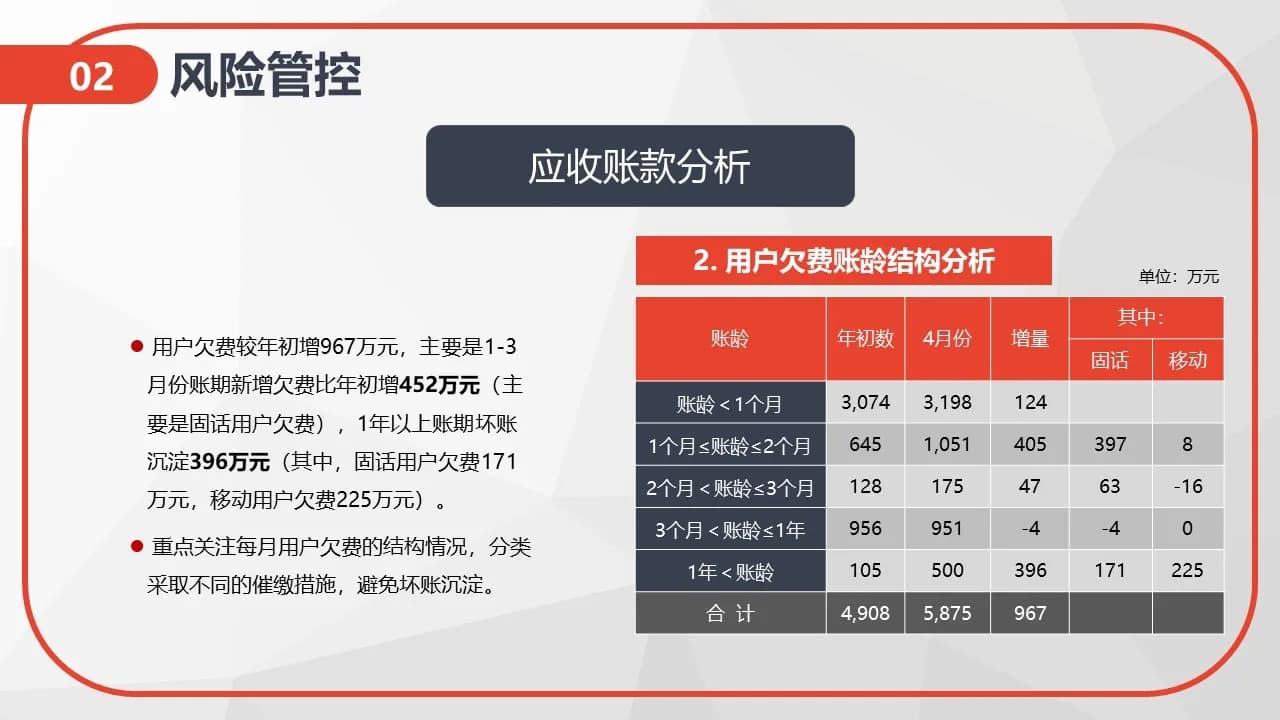 02 风险管控

应收账款分析

● 用户欠费较年初增967万元，主要是1-3月份账期新增欠费比年初增**452万元**（主要是固话用户欠费），1年以上账期坏账沉淀**396万元**（其中，固话用户欠费171万元，移动用户欠费225万元）。

● 重点关注每月用户欠费的结构情况，分类采取不同的催缴措施，避免坏账沉淀。

2. 用户欠费账龄结构分析

单位：万元

| 账龄 | 年初数 | 4月份 | 增量 | 其中：固话 | 其中：移动 |
|---|---|---|---|---|---|
| 账龄＜1个月 | 3,074 | 3,198 | 124 | | |
| 1个月≤账龄≤2个月 | 645 | 1,051 | 405 | 397 | 8 |
| 2个月＜账龄≤3个月 | 128 | 175 | 47 | 63 | -16 |
| 3个月＜账龄≤1年 | 956 | 951 | -4 | -4 | 0 |
| 1年＜账龄 | 105 | 500 | 396 | 171 | 225 |
| 合 计 | 4,908 | 5,875 | 967 | | |